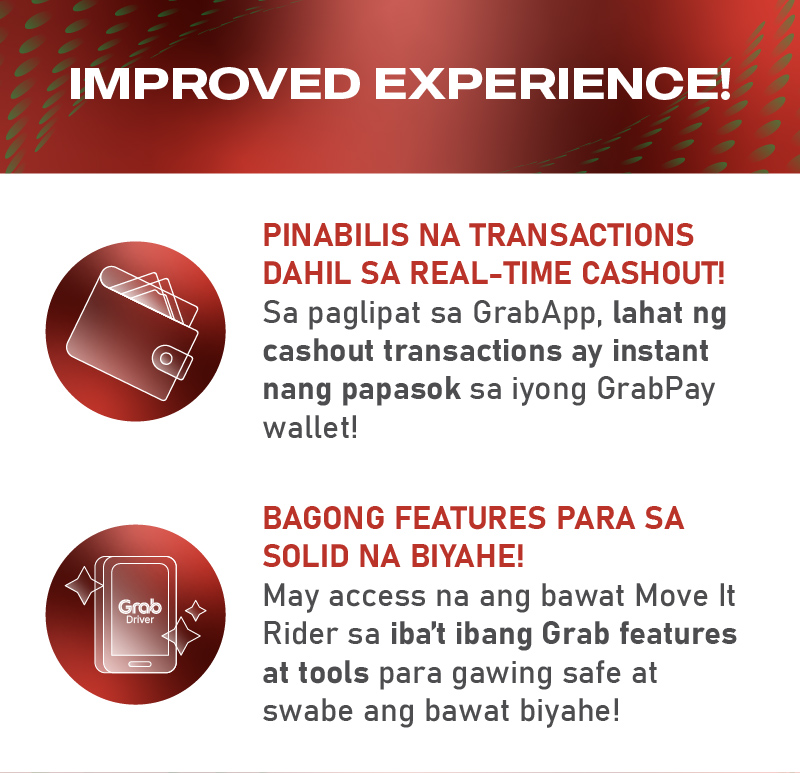 IMPROVED EXPERIENCE!

PINABILIS NA TRANSACTIONS DAHIL SA REAL-TIME CASHOUT!
Sa paglipat sa GrabApp, lahat ng cashout transactions ay instant nang papasok sa iyong GrabPay wallet!

Grab
Driver

BAGONG FEATURES PARA SA SOLID NA BIYAHE!
May access na ang bawat Move It Rider sa iba't ibang Grab features at tools para gawing safe at swabe ang bawat biyahe!